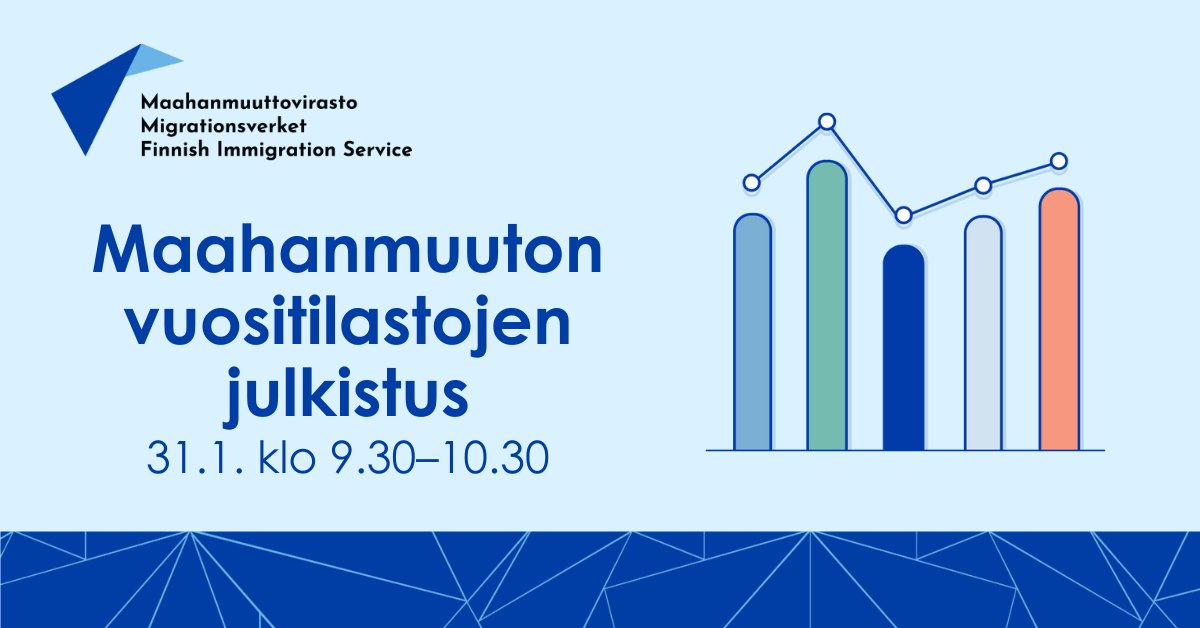 Maahanmuuttovirasto
Migrationsverket
Finnish Immigration Service

Maahanmuuton vuositilastojen julkistus

31.1. klo 9.30–10.30